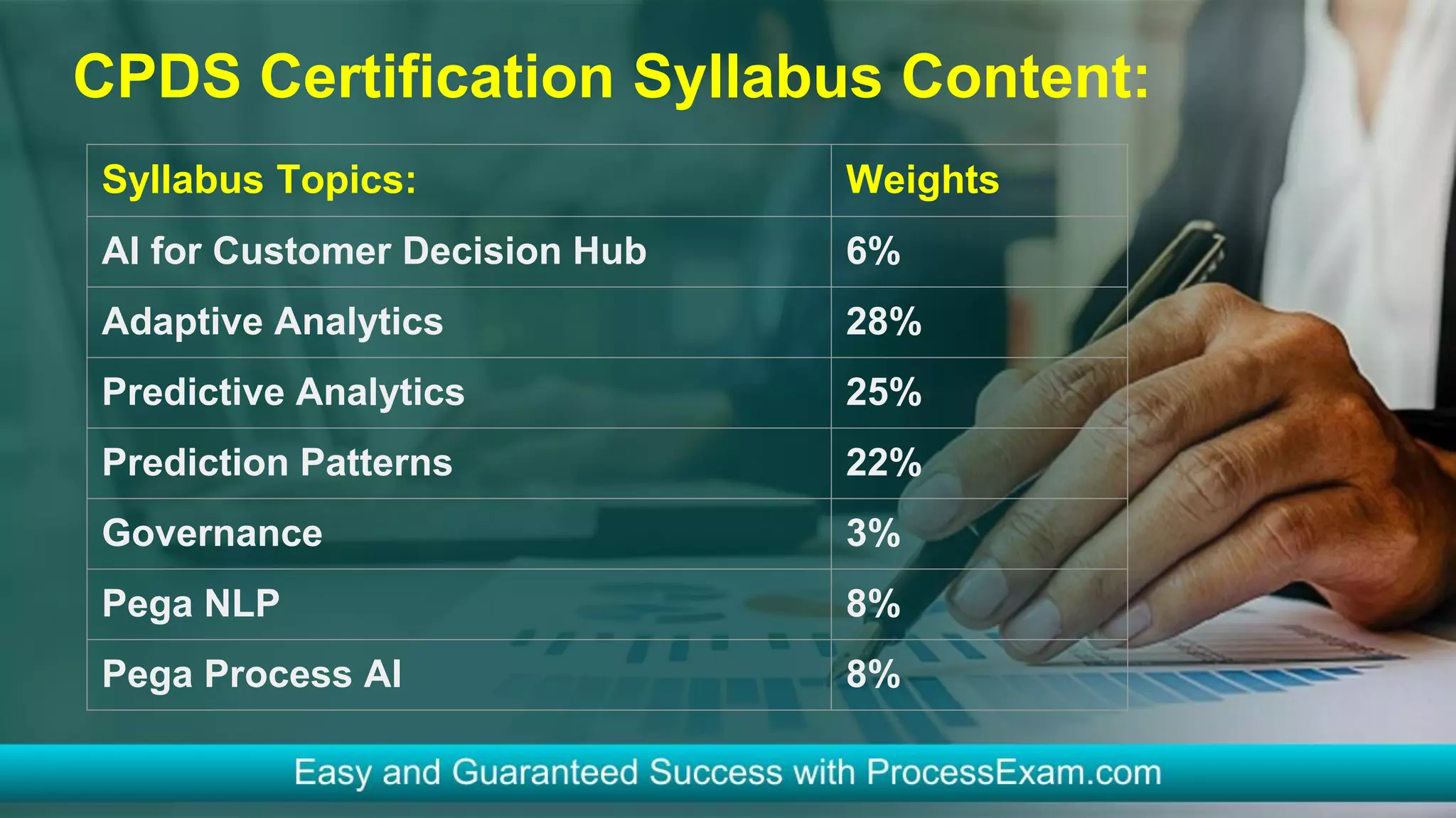 CPDS Certification Syllabus Content:

| Syllabus Topics: | Weights |
|---|---|
| AI for Customer Decision Hub | 6% |
| Adaptive Analytics | 28% |
| Predictive Analytics | 25% |
| Prediction Patterns | 22% |
| Governance | 3% |
| Pega NLP | 8% |
| Pega Process AI | 8% |

Easy and Guaranteed Success with ProcessExam.com